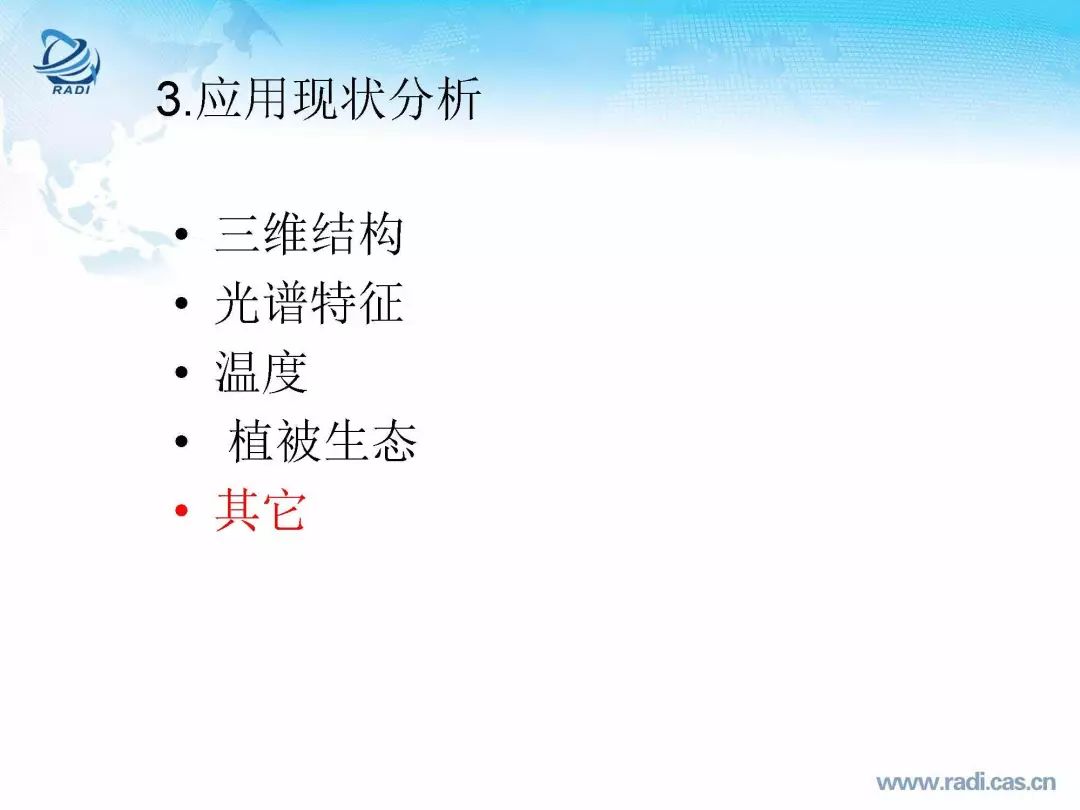 RADI

3.应用现状分析

• 三维结构
• 光谱特征
• 温度
• 植被生态
• 其它

www.radi.cas.cn